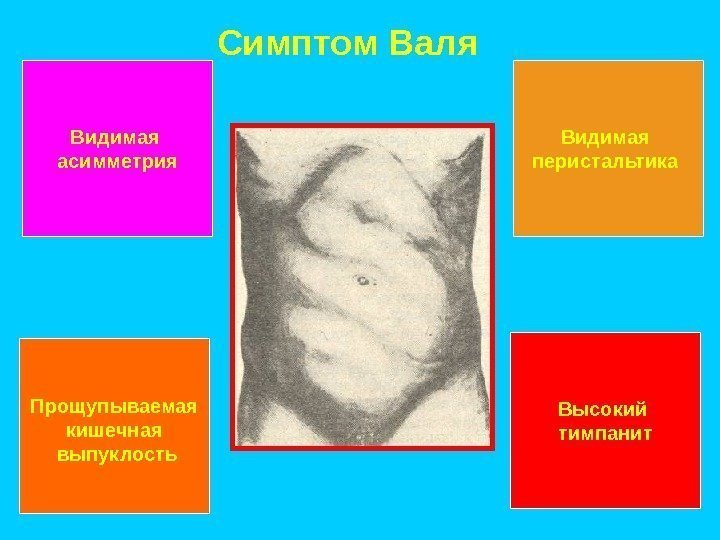 Симптом Валя

Видимая асимметрия

Видимая перистальтика

Прощупываемая кишечная выпуклость

Высокий тимпанит